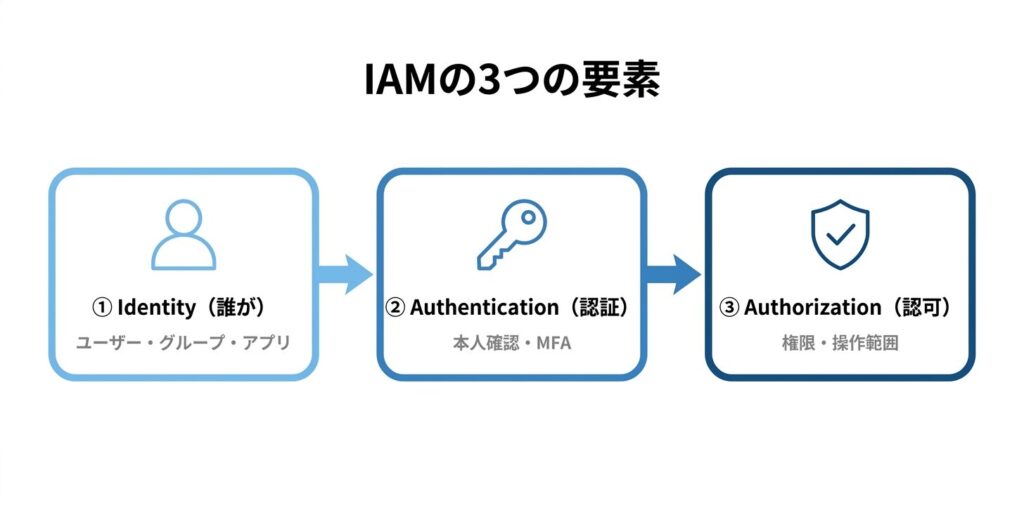 IAMの3つの要素

① Identity（誰が）
ユーザー・グループ・アプリ

② Authentication（認証）
本人確認・MFA

③ Authorization（認可）
権限・操作範囲